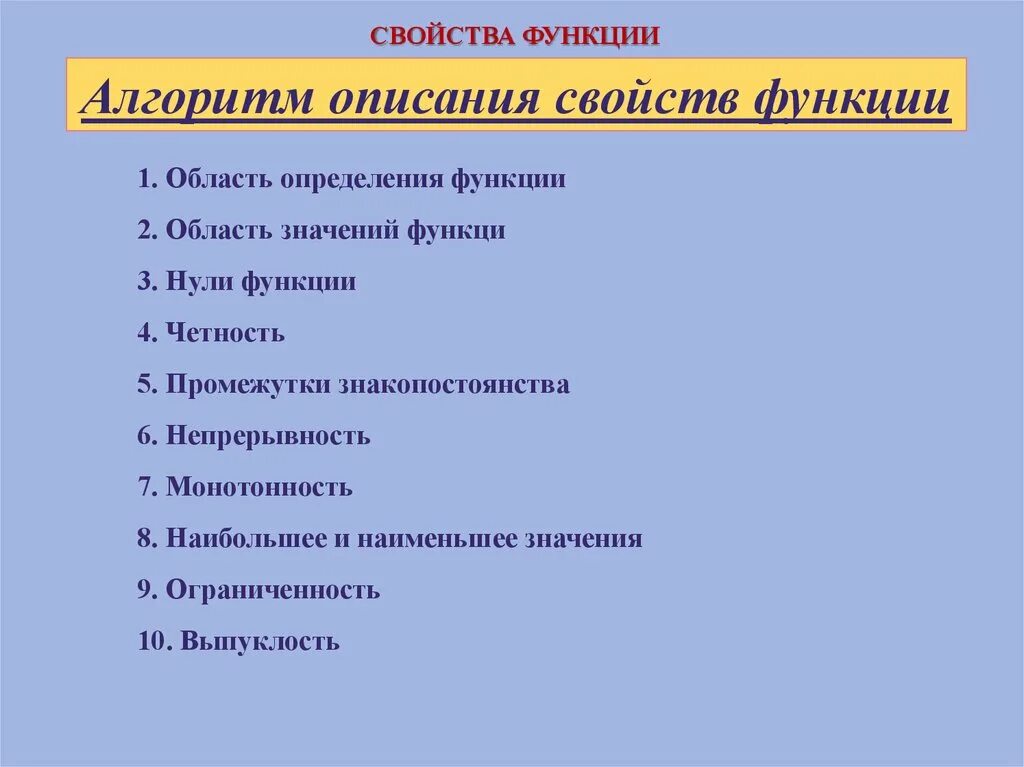 СВОЙСТВА ФУНКЦИИ

Алгоритм описания свойств функции

1. Область определения функции

2. Область значений функци

3. Нули функции

4. Четность

5. Промежутки знакопостоянства

6. Непрерывность

7. Монотонность

8. Наибольшее и наименьшее значения

9. Ограниченность

10. Выпуклость